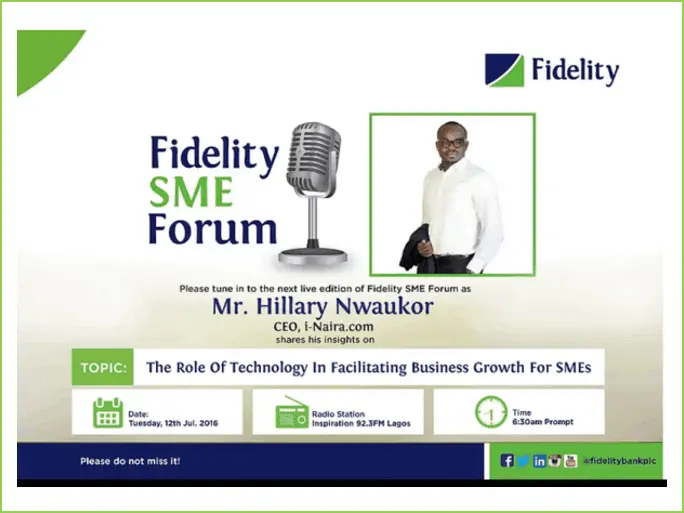 Fidelity

Fidelity SME Forum

Please tune in to the next live edition of Fidelity SME Forum as

Mr. Hillary Nwaukor

CEO, i-Naira.com

shares his insights on

TOPIC: The Role Of Technology In Facilitating Business Growth For SMEs

Date: Tuesday, 12th Jul. 2016

Radio Station Inspiration 92.3FM Lagos

Time 6:30am Prompt

Please do not miss it!

@fidelitybankplc